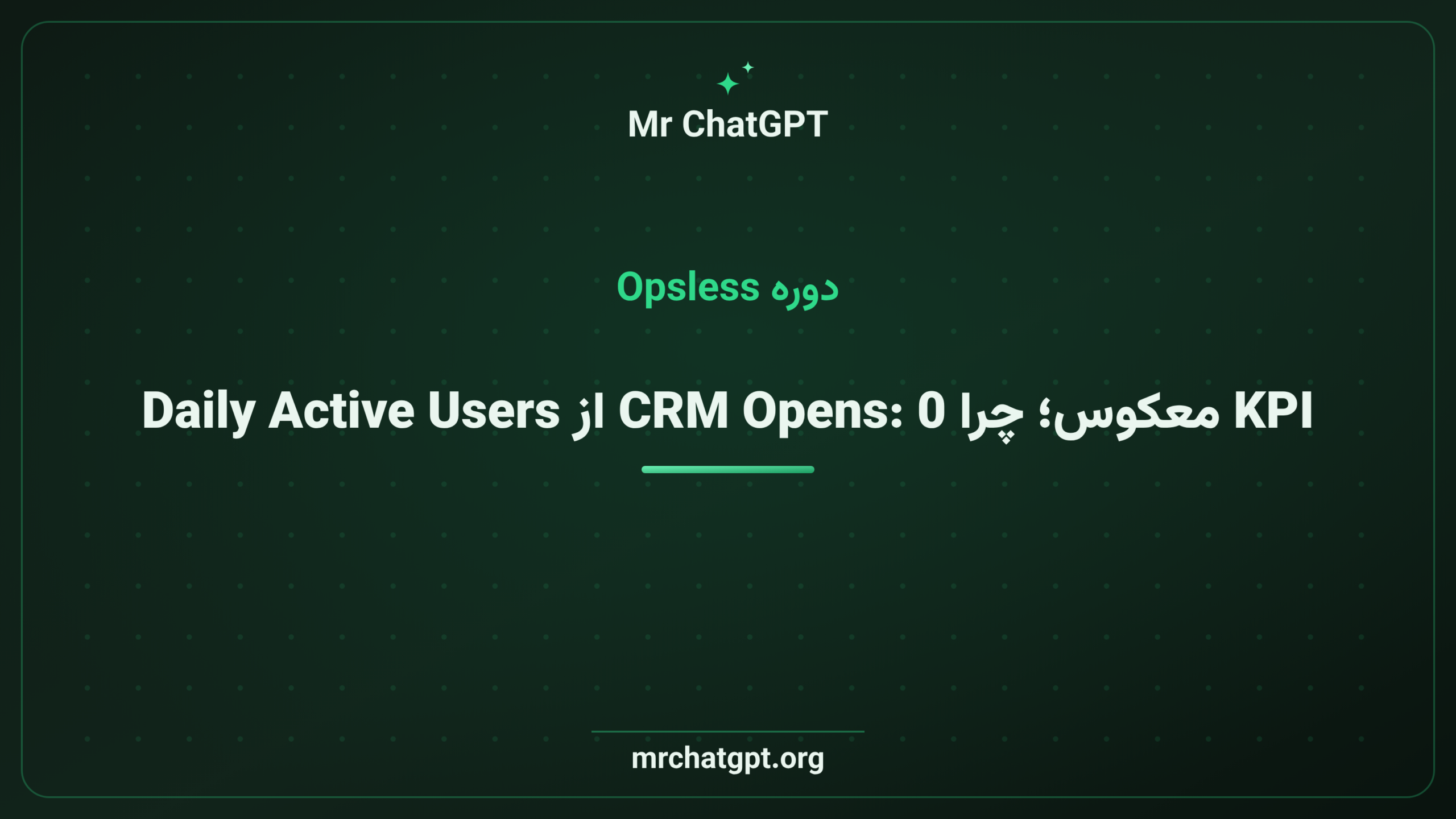 Mr ChatGPT

دوره Opsless

KPI معکوس؛ چرا CRM Opens: 0 از Daily Active Users

mrchatgpt.org